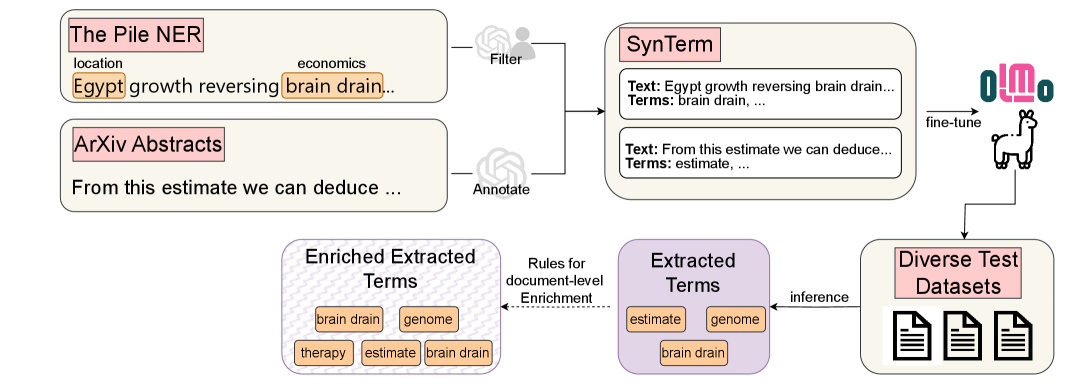 The Pile NER

location

economics

Egypt growth reversing brain drain...

ArXiv Abstracts

From this estimate we can deduce ...

Filter

Annotate

SynTerm

**Text:** Egypt growth reversing brain drain...
**Terms:** brain drain, ...

**Text:** From this estimate we can deduce...
**Terms:** estimate, ...

fine-tune

OLMo

Diverse Test Datasets

inference

Extracted Terms

estimate

genome

brain drain

Rules for document-level Enrichment

Enriched Extracted Terms

brain drain

genome

therapy

estimate

brain drain